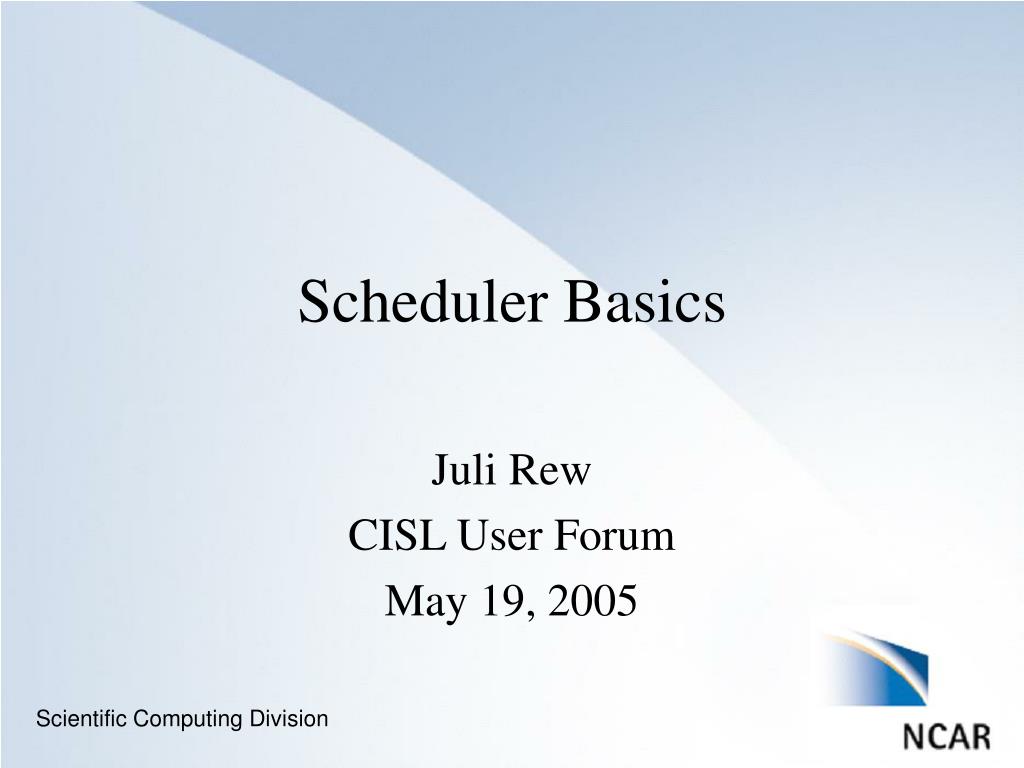 Scheduler Basics

Juli Rew
CISL User Forum
May 19, 2005

Scientific Computing Division

NCAR